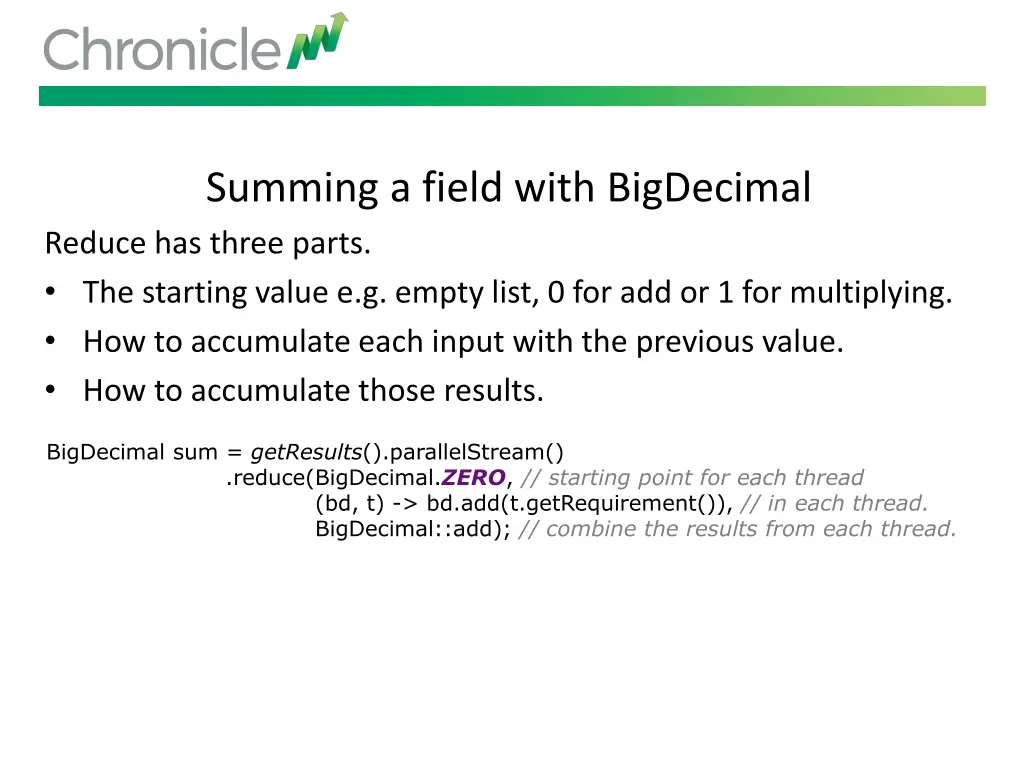 Chronicle

Summing a field with BigDecimal

Reduce has three parts.

• The starting value e.g. empty list, 0 for add or 1 for multiplying.
• How to accumulate each input with the previous value.
• How to accumulate those results.

BigDecimal sum = getResults().parallelStream()
.reduce(BigDecimal.ZERO, // starting point for each thread
(bd, t) -> bd.add(t.getRequirement()), // in each thread.
BigDecimal::add); // combine the results from each thread.